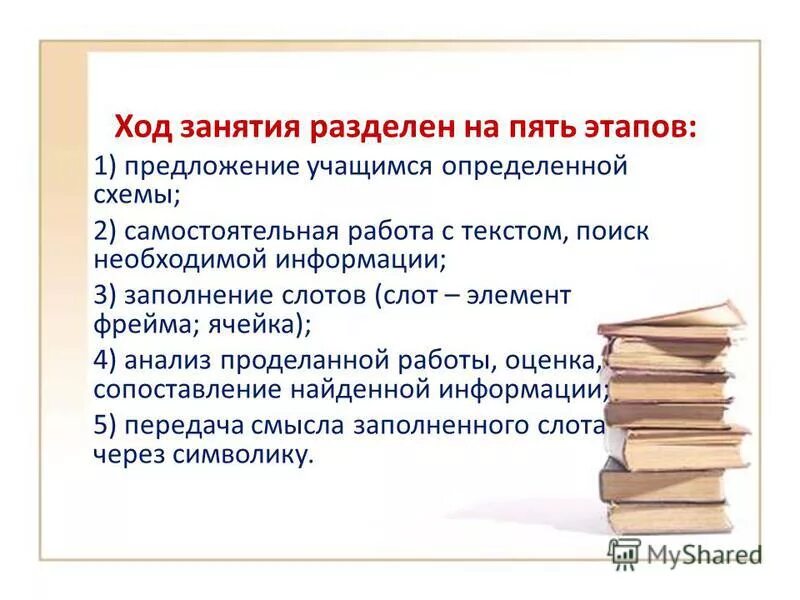 Ход занятия разделен на пять этапов:

1) предложение учащимся определенной схемы;

2) самостоятельная работа с текстом, поиск необходимой информации;

3) заполнение слотов (слот – элемент фрейма; ячейка);

4) анализ проделанной работы, оценка, сопоставление найденной информации;

5) передача смысла заполненного слота через символику.

MyShared